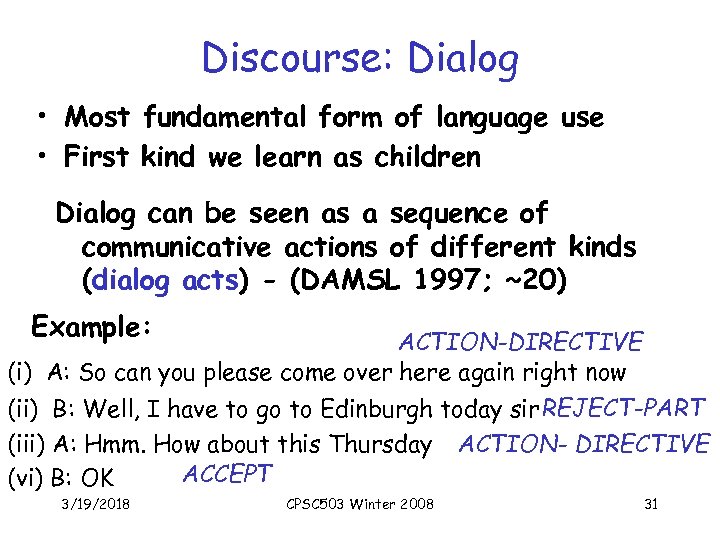 Discourse: Dialog

• Most fundamental form of language use
• First kind we learn as children

Dialog can be seen as a sequence of communicative actions of different kinds (dialog acts) - (DAMSL 1997; ~20)

Example:

ACTION-DIRECTIVE
(i) A: So can you please come over here again right now
(ii) B: Well, I have to go to Edinburgh today sir REJECT-PART
(iii) A: Hmm. How about this Thursday ACTION- DIRECTIVE
(vi) B: OK ACCEPT

3/19/2018 CPSC503 Winter 2008 31